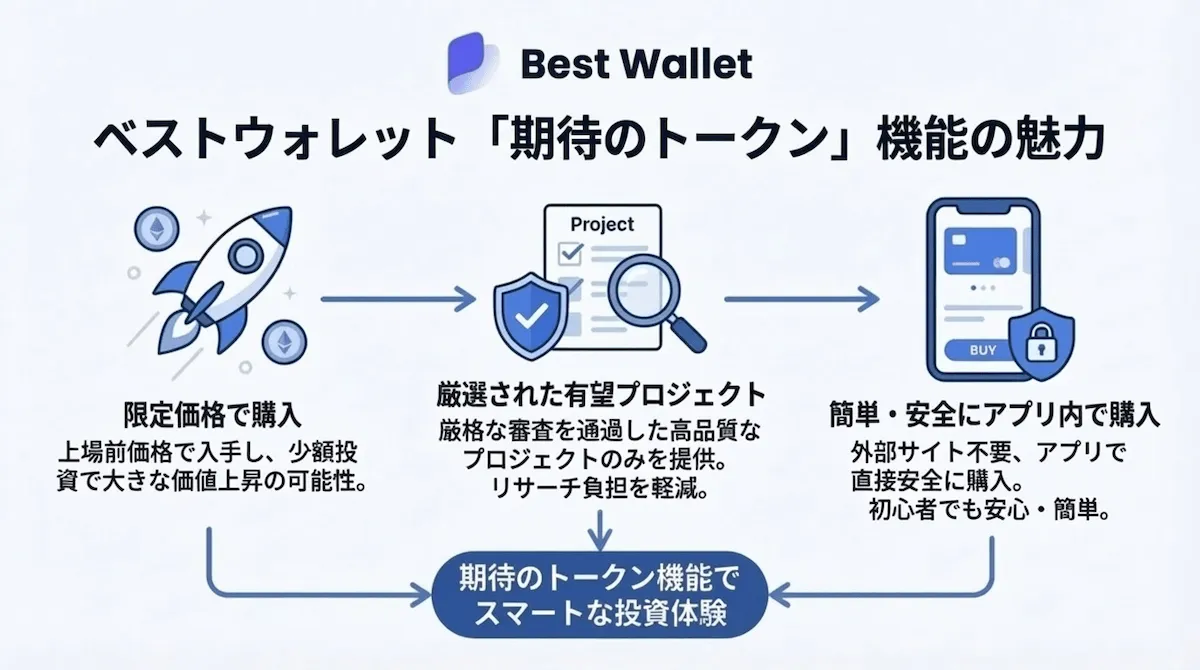 Best Wallet

ベストウォレット「期待のトークン」機能の魅力

Project

BUY

限定価格で購入

上場前価格で入手し、少額投資で大きな価値上昇の可能性。

厳選された有望プロジェクト

厳格な審査を通過した高品質なプロジェクトのみを提供。リサーチ負担を軽減。

簡単・安全にアプリ内で購入

外部サイト不要、アプリで直接安全に購入。初心者でも安心・簡単。

期待のトークン機能でスマートな投資体験